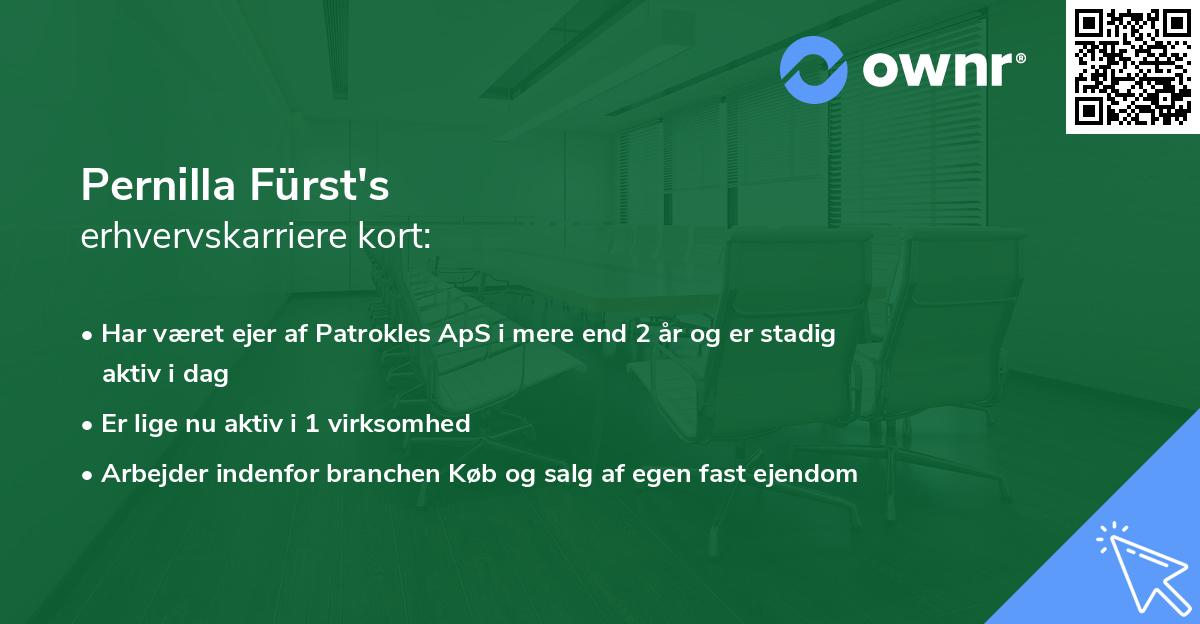 ownr®

Pernilla Fürst's
erhvervskarriere kort:

• Har været ejer af Patrokles ApS i mere end 2 år og er stadig aktiv i dag
• Er lige nu aktiv i 1 virksomhed
• Arbejder indenfor branchen Køb og salg af egen fast ejendom